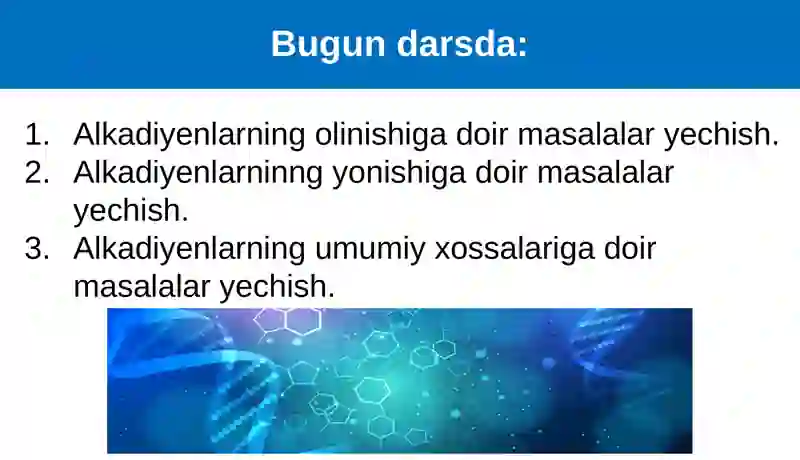 Bugun darsda:

1. Alkadiyenlarning olinishiga doir masalalar yechish.
2. Alkadiyenlarninng yonishiga doir masalalar yechish.
3. Alkadiyenlarning umumiy xossalariga doir masalalar yechish.